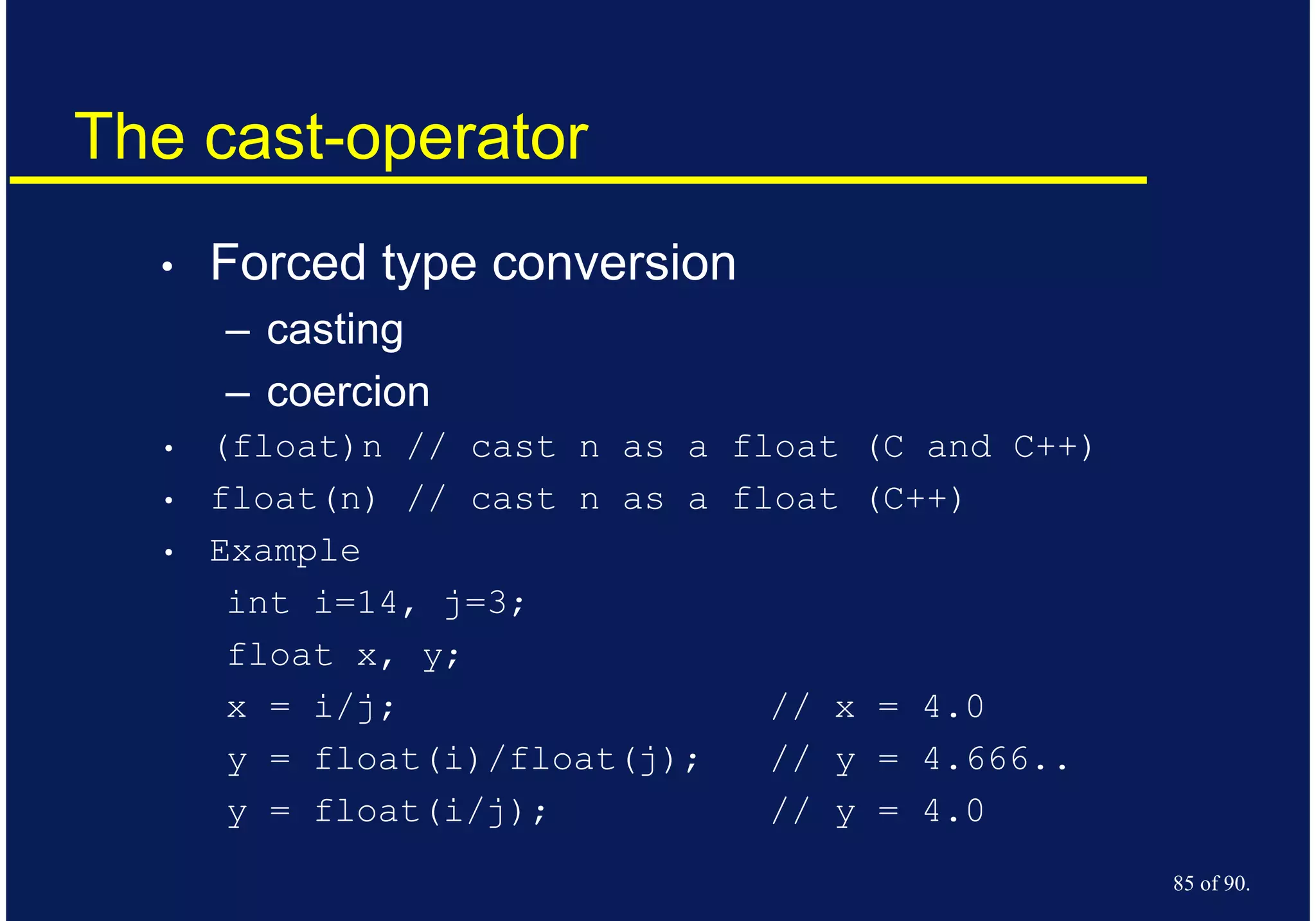 The cast-operator

• Forced type conversion
  – casting
  – coercion
• (float)n // cast n as a float (C and C++)
• float(n) // cast n as a float (C++)
• Example
  int i=14, j=3;
  float x, y;
  x = i/j;                // x = 4.0
  y = float(i)/float(j);  // y = 4.666..
  y = float(i/j);         // y = 4.0

85 of 90.